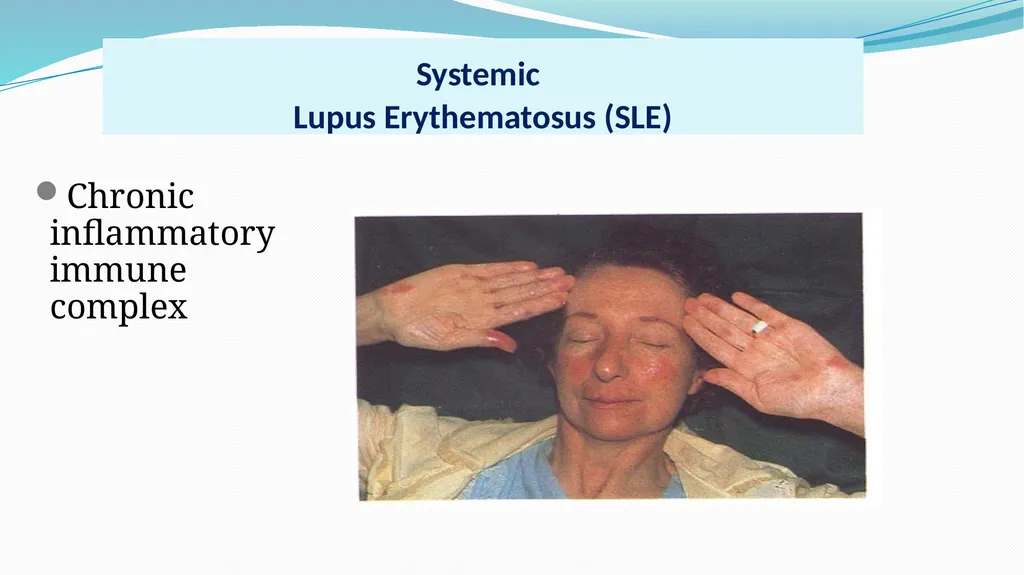 Systemic
Lupus Erythematosus (SLE)

• Chronic inflammatory immune complex